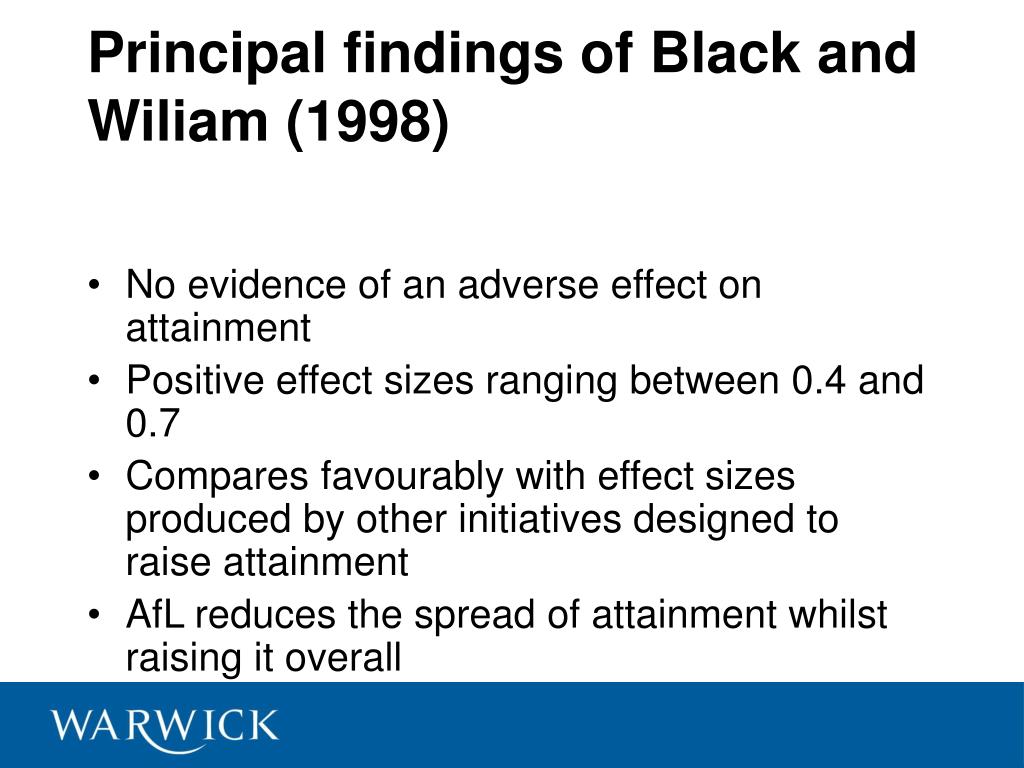 Principal findings of Black and Wiliam (1998)

• No evidence of an adverse effect on attainment
• Positive effect sizes ranging between 0.4 and 0.7
• Compares favourably with effect sizes produced by other initiatives designed to raise attainment
• AfL reduces the spread of attainment whilst raising it overall

WARWICK